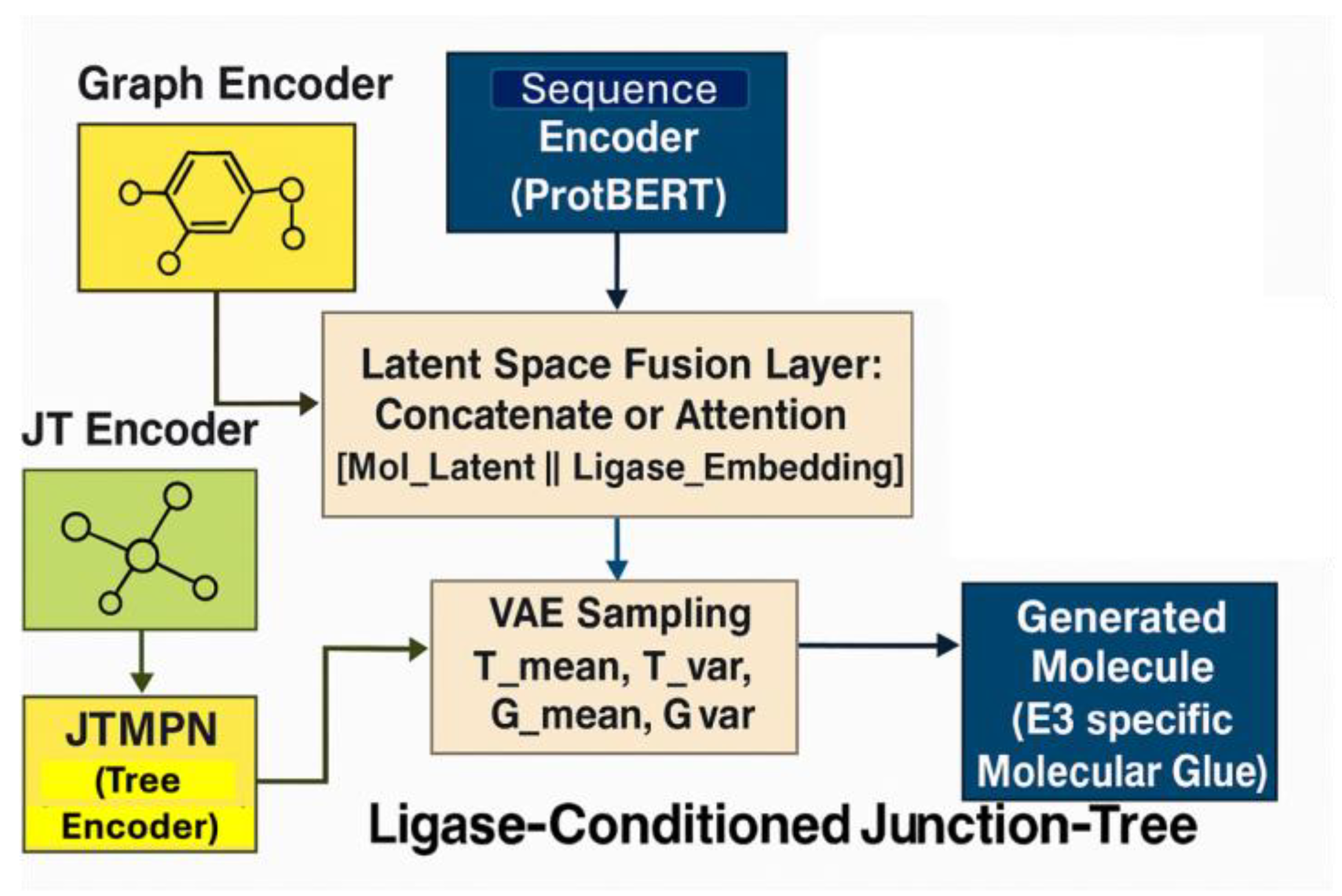 Graph Encoder

Sequence Encoder (ProtBERT)

Latent Space Fusion Layer: Concatenate or Attention [Mol_Latent || Ligase_Embedding]

JT Encoder

JTMPN (Tree Encoder)

VAE Sampling T_mean, T_var, G_mean, G var

Generated Molecule (E3 specific Molecular Glue)

Ligase-Conditioned Junction-Tree